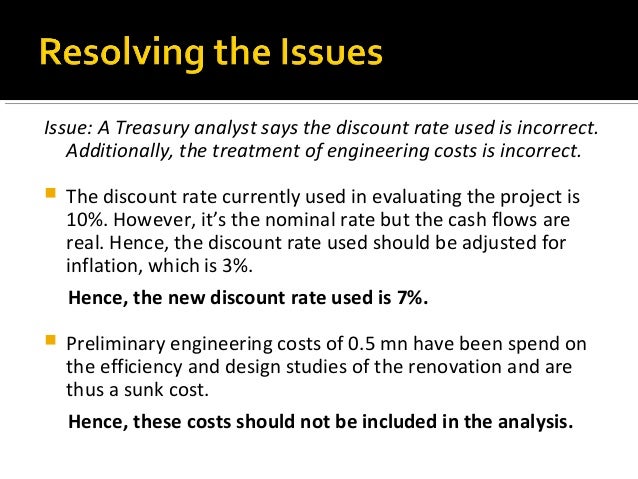 Resolving the Issues

Issue: A Treasury analyst says the discount rate used is incorrect. Additionally, the treatment of engineering costs is incorrect.

The discount rate currently used in evaluating the project is 10%. However, it's the nominal rate but the cash flows are real. Hence, the discount rate used should be adjusted for inflation, which is 3%.

Hence, the new discount rate used is 7%.

Preliminary engineering costs of 0.5 mn have been spend on the efficiency and design studies of the renovation and are thus a sunk cost.

Hence, these costs should not be included in the analysis.